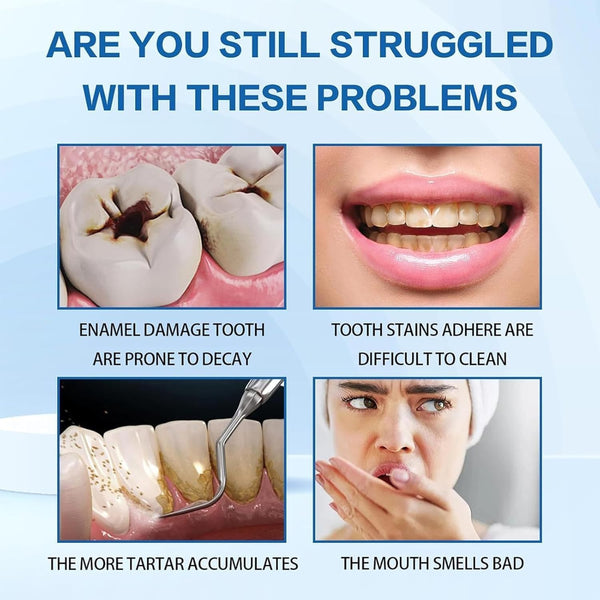 ARE YOU STILL STRUGGLED WITH THESE PROBLEMS

ENAMEL DAMAGE TOOTH ARE PRONE TO DECAY

TOOTH STAINS ADHERE ARE DIFFICULT TO CLEAN

THE MORE TARTAR ACCUMULATES

THE MOUTH SMELLS BAD